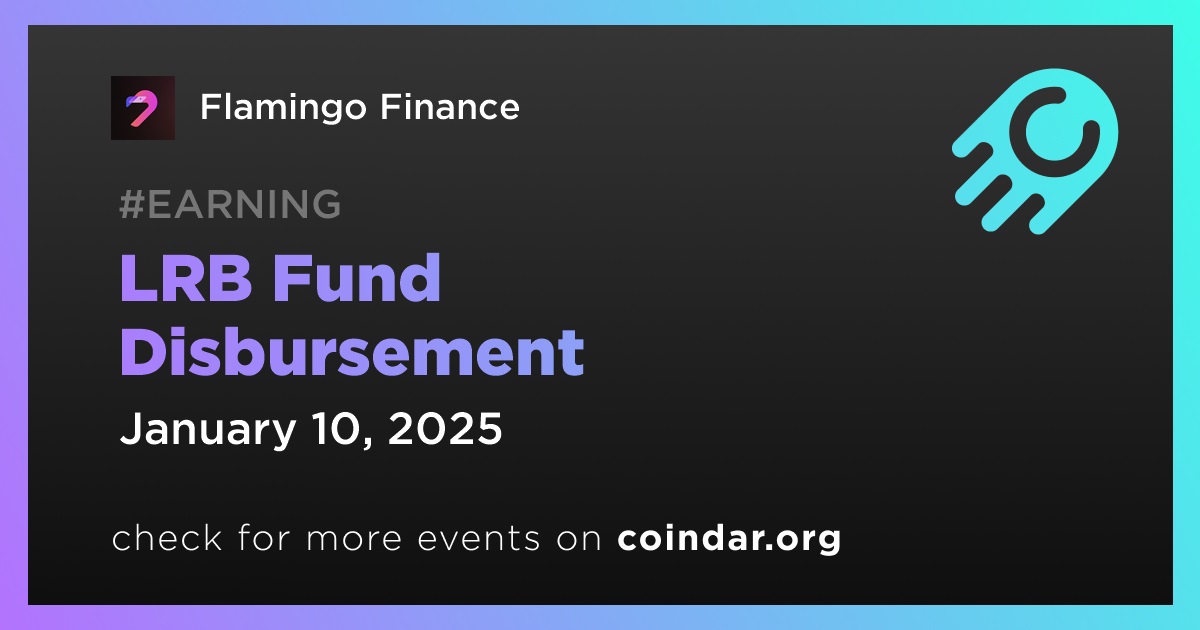 Flamingo Finance

#EARNING

LRB Fund Disbursement

January 10, 2025

check for more events on coindar.org